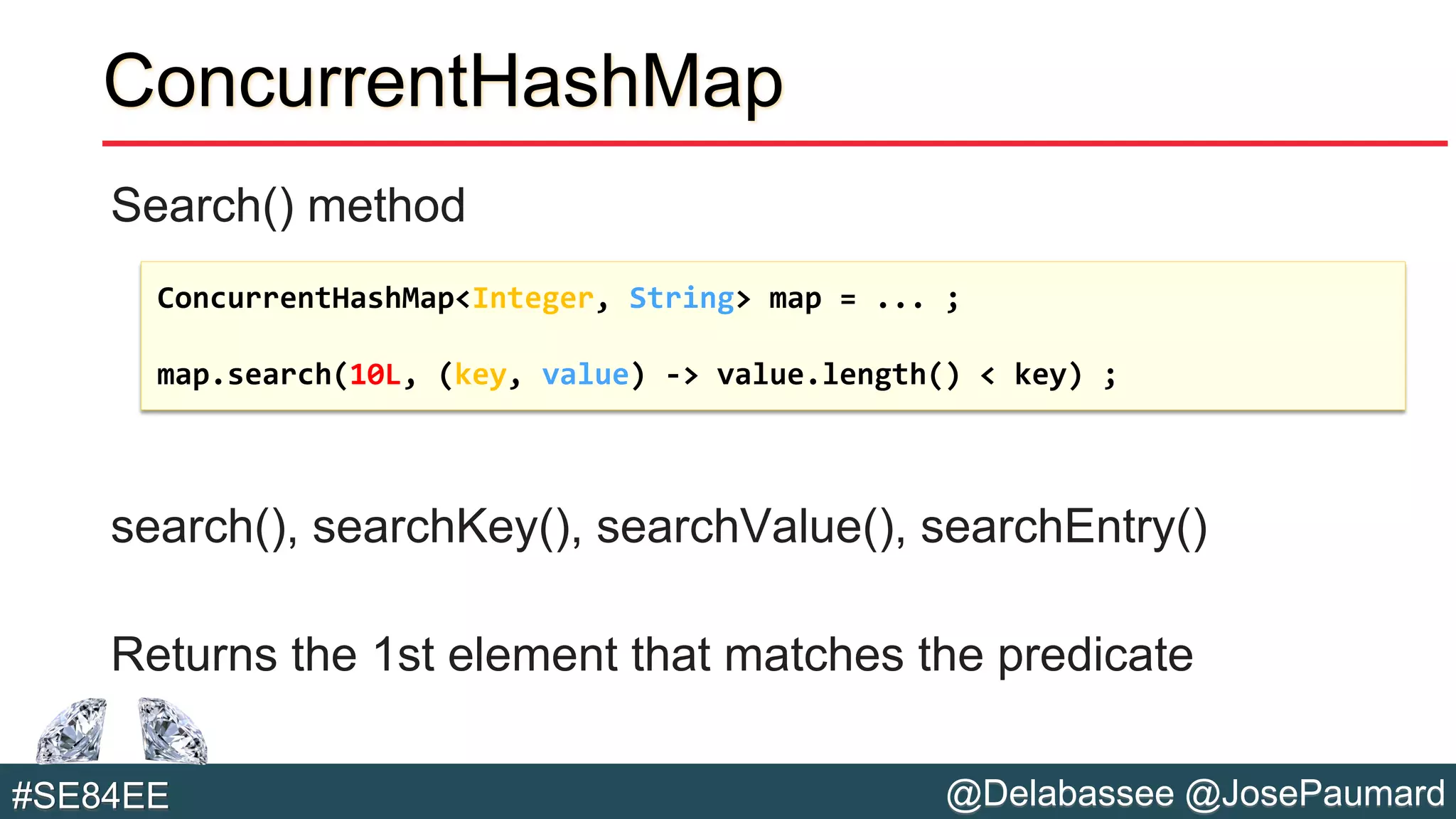 ConcurrentHashMap

Search() method

ConcurrentHashMap<Integer, String> map = ... ;

map.search(10L, (key, value) -> value.length() < key) ;

search(), searchKey(), searchValue(), searchEntry()

Returns the 1st element that matches the predicate

#SE84EE

@Delabassee @JosePaumard